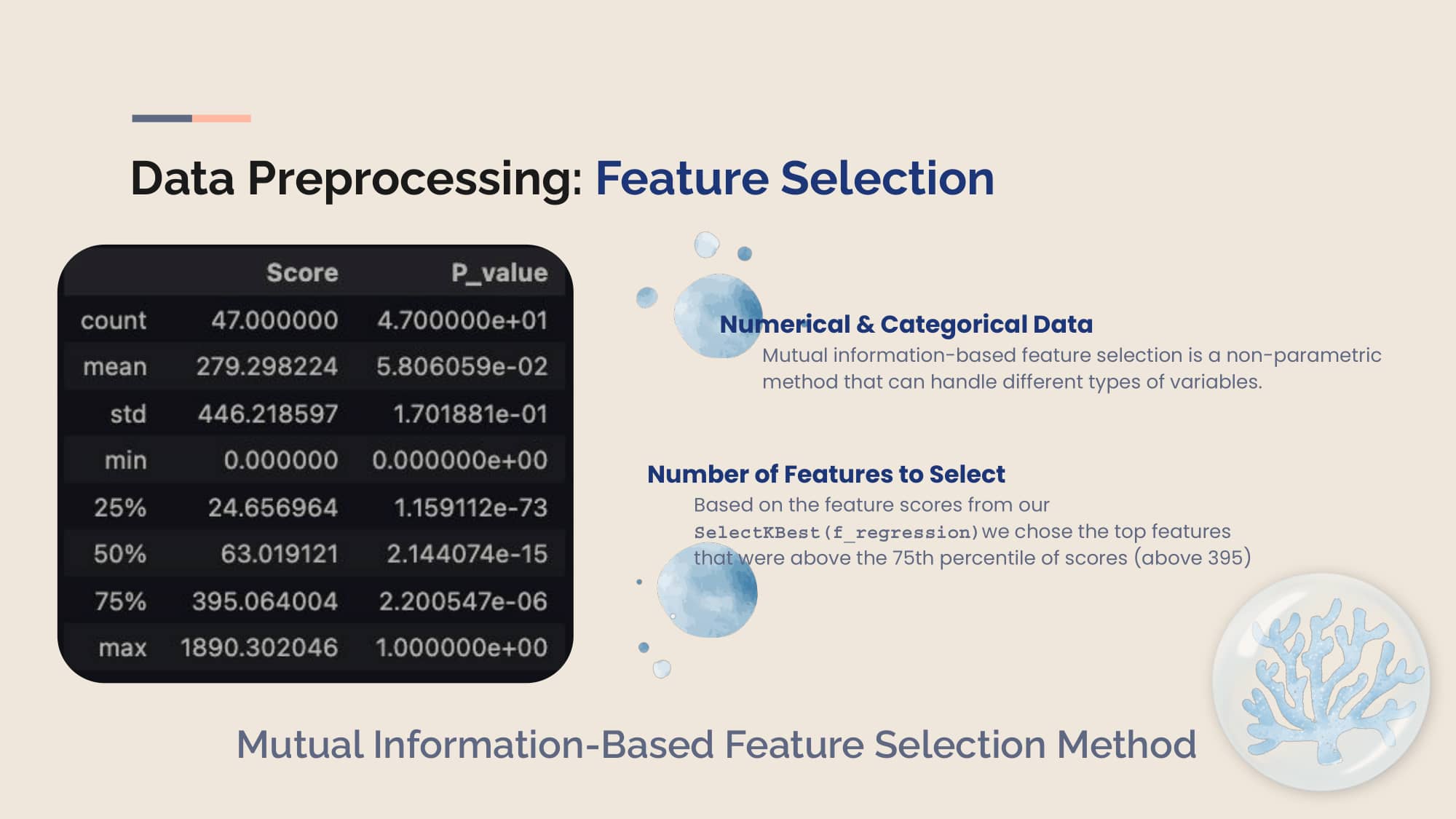 Data Preprocessing: Feature Selection

| | Score | P_value |
|---|---|---|
| count | 47.000000 | 4.700000e+01 |
| mean | 279.298224 | 5.806059e-02 |
| std | 446.218597 | 1.701881e-01 |
| min | 0.000000 | 0.000000e+00 |
| 25% | 24.656964 | 1.159112e-73 |
| 50% | 63.019121 | 2.144074e-15 |
| 75% | 395.064004 | 2.200547e-06 |
| max | 1890.302046 | 1.000000e+00 |

Numerical & Categorical Data

Mutual information-based feature selection is a non-parametric method that can handle different types of variables.

Number of Features to Select

Based on the feature scores from our SelectKBest(f_regression) we chose the top features that were above the 75th percentile of scores (above 395)

Mutual Information-Based Feature Selection Method